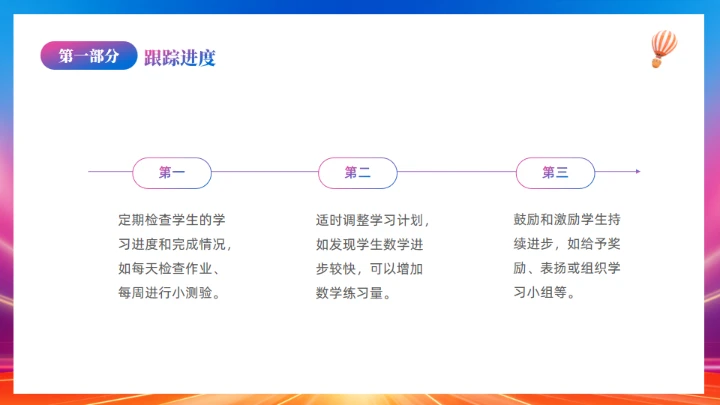 第一部分 跟踪进度

第一

定期检查学生的学习进度和完成情况，如每天检查作业、每周进行小测验。

第二

适时调整学习计划，如发现学生数学进步较快，可以增加数学练习量。

第三

鼓励和激励学生持续进步，如给予奖励、表扬或组织学习小组等。